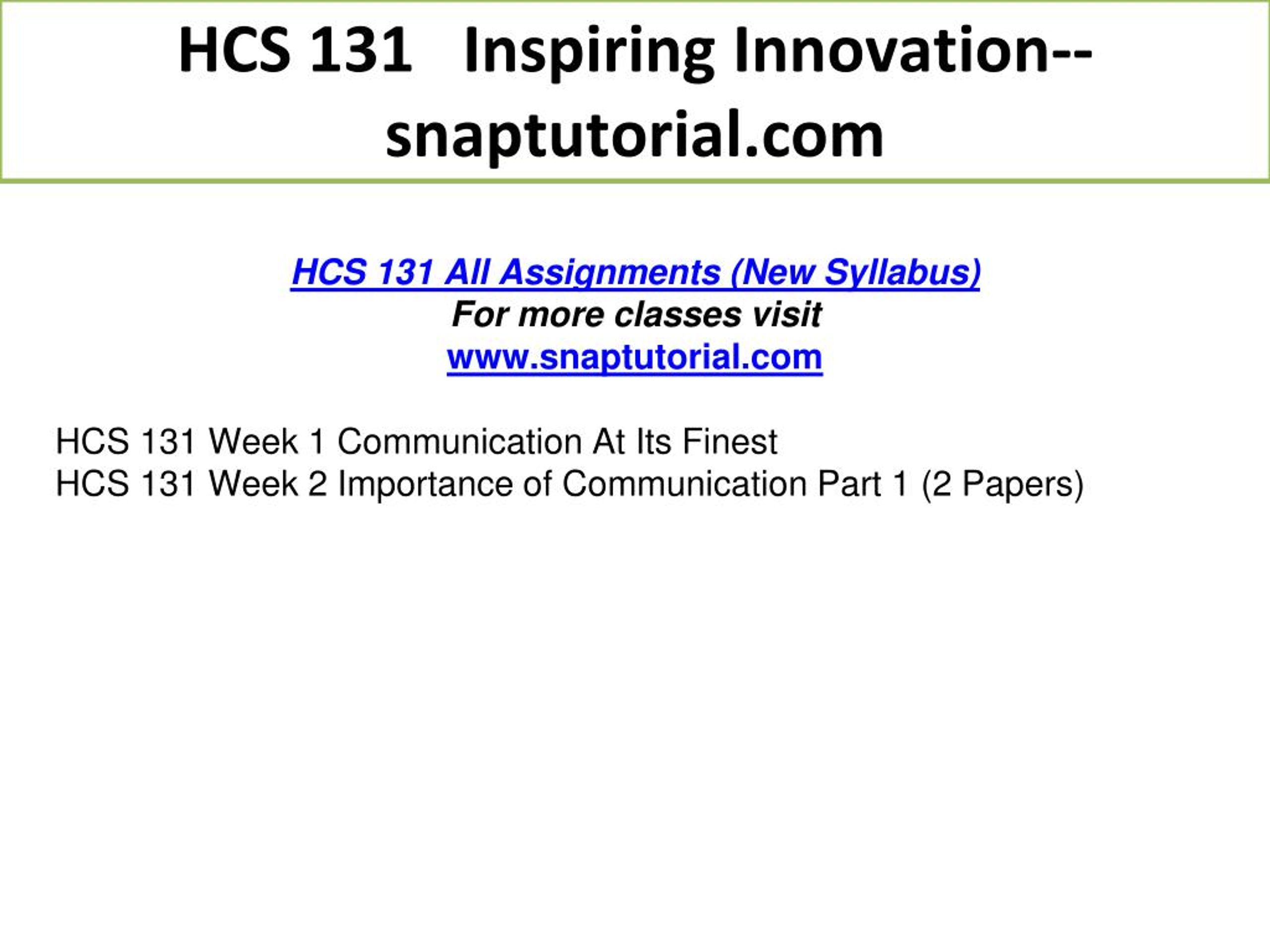 HCS 131 Inspiring Innovation--snaptutorial.com

HCS 131 All Assignments (New Syllabus)
For more classes visit
www.snaptutorial.com

HCS 131 Week 1 Communication At Its Finest
HCS 131 Week 2 Importance of Communication Part 1 (2 Papers)